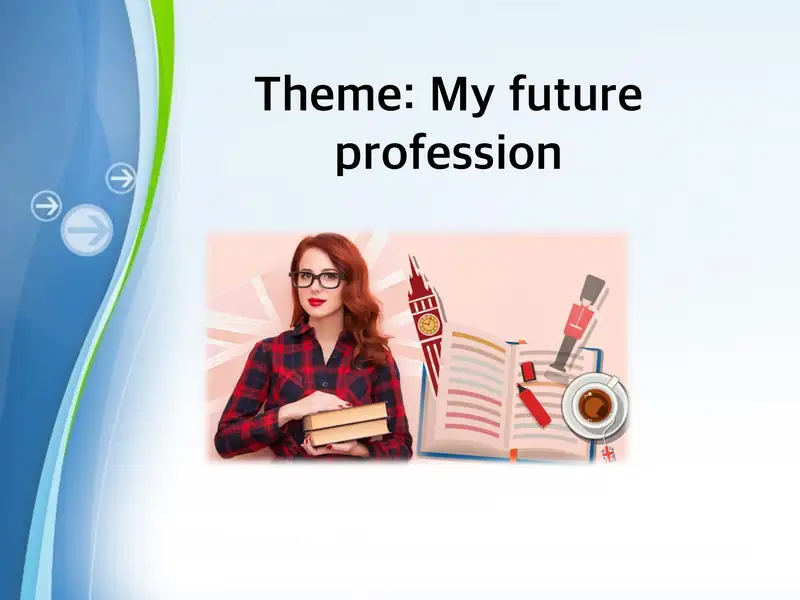 Theme: My future profession